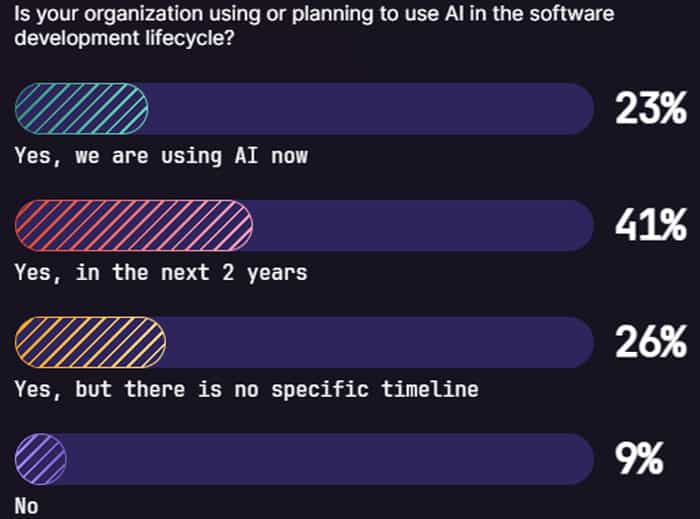 Is your organization using or planning to use AI in the software development lifecycle?

23%
Yes, we are using AI now

41%
Yes, in the next 2 years

26%
Yes, but there is no specific timeline

9%
No